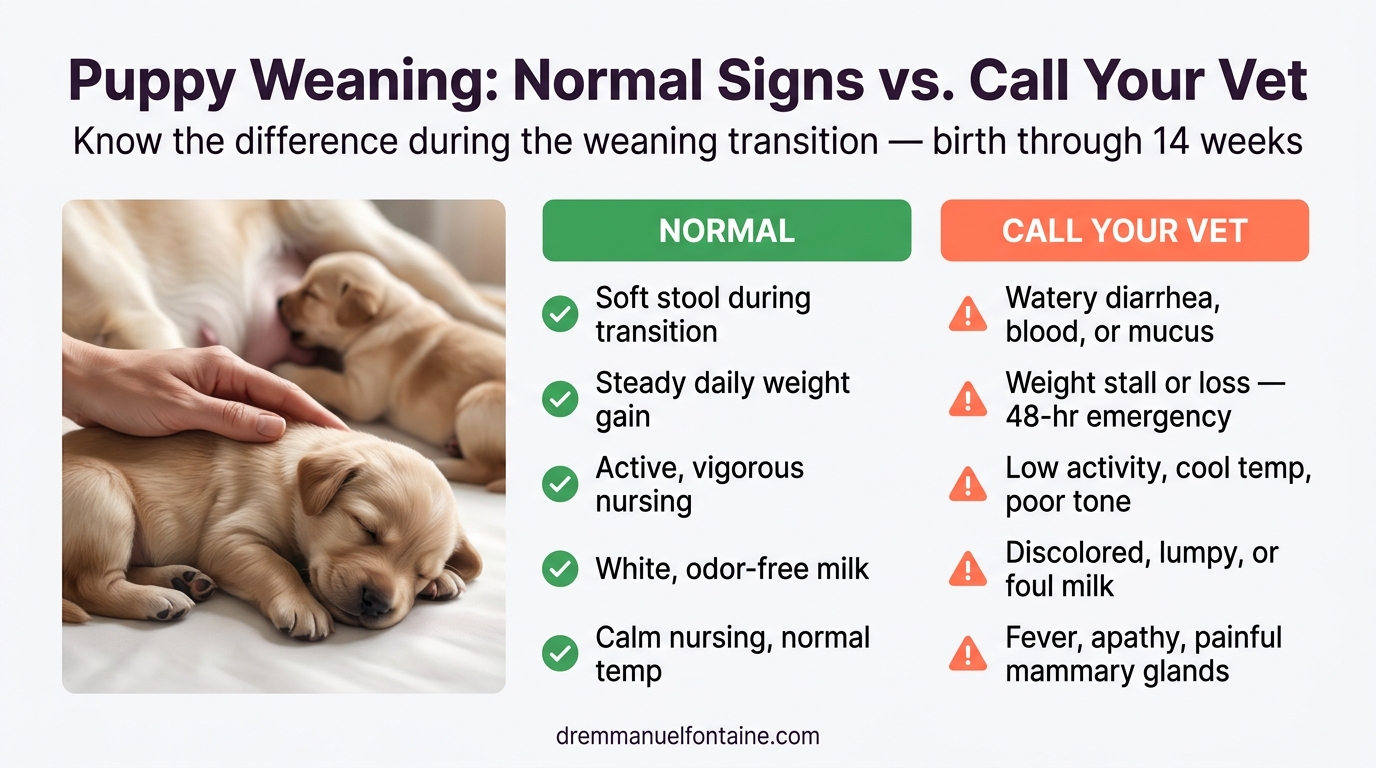 Puppy Weaning: Normal Signs vs. Call Your Vet

Know the difference during the weaning transition — birth through 14 weeks

NORMAL

Soft stool during transition

Steady daily weight gain

Active, vigorous nursing

White, odor-free milk

Calm nursing, normal temp

CALL YOUR VET

Watery diarrhea, blood, or mucus

Weight stall or loss — 48-hr emergency

Low activity, cool temp, poor tone

Discolored, lumpy, or foul milk

Fever, apathy, painful mammary glands

dremmanuelfontaine.com